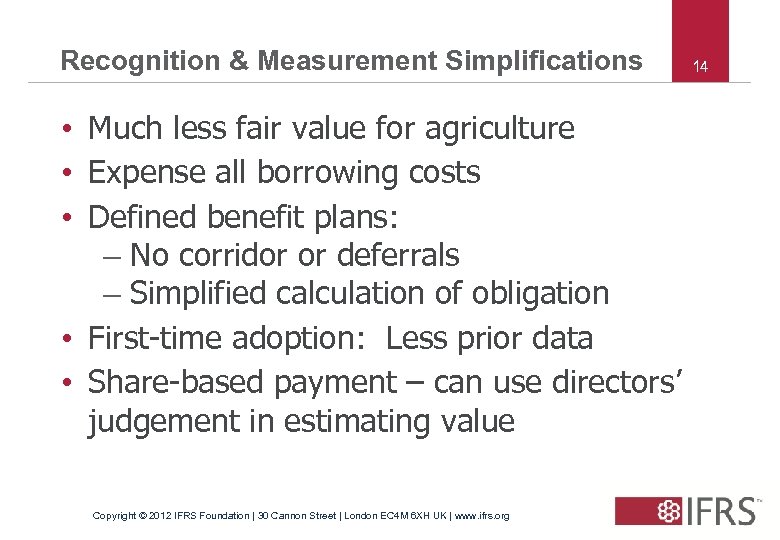 Recognition & Measurement Simplifications

14

• Much less fair value for agriculture
• Expense all borrowing costs
• Defined benefit plans:
– No corridor or deferrals
– Simplified calculation of obligation
• First-time adoption: Less prior data
• Share-based payment – can use directors' judgement in estimating value

Copyright © 2012 IFRS Foundation | 30 Cannon Street | London EC4M 6XH UK | www.ifrs.org

IFRS™